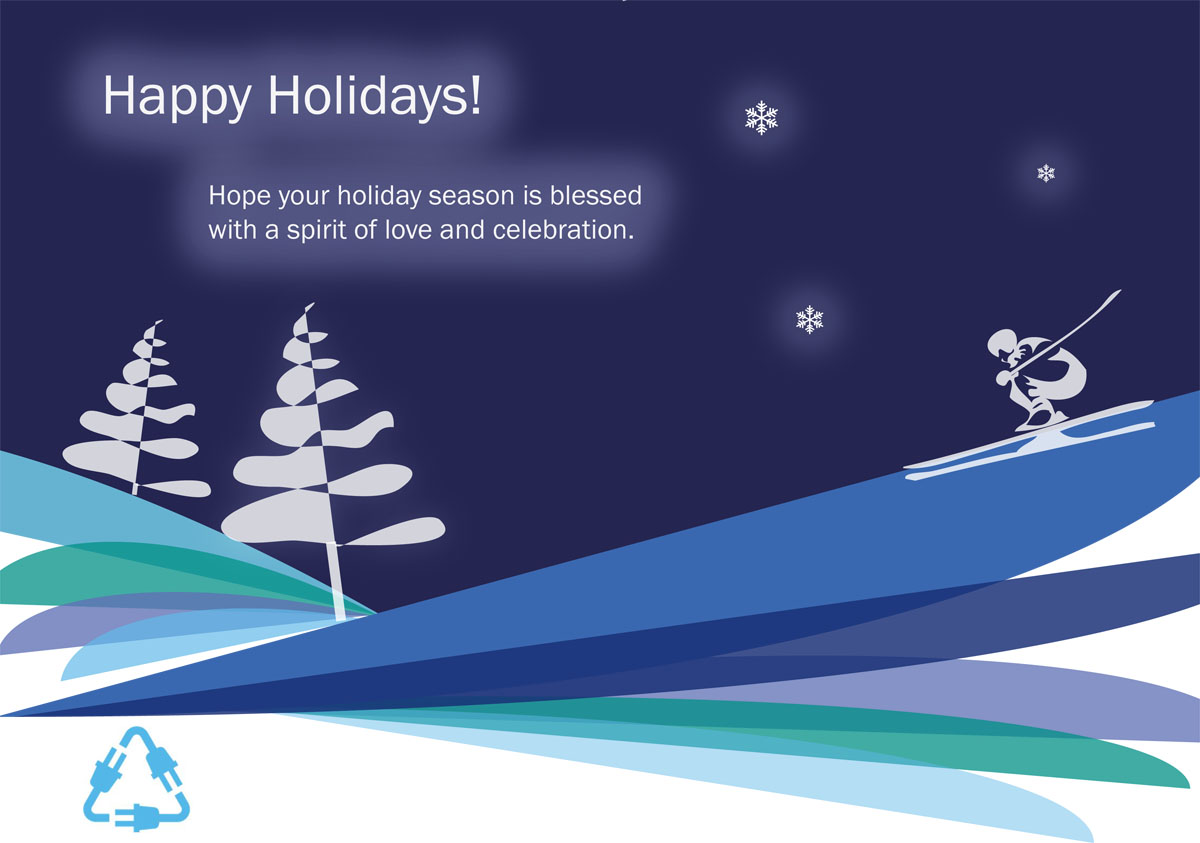 Happy Holidays!

Hope your holiday season is blessed with a spirit of love and celebration.